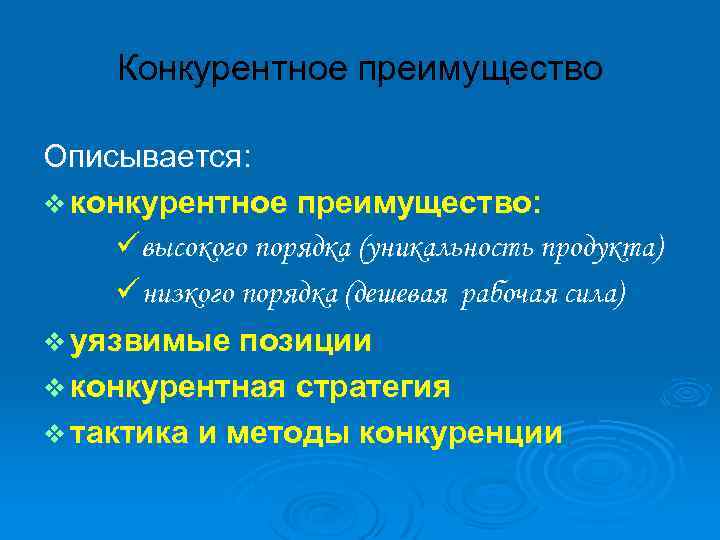 Конкурентное преимущество

Описывается:

❖ конкурентное преимущество:

✓ высокого порядка (уникальность продукта)

✓ низкого порядка (дешевая рабочая сила)

❖ уязвимые позиции

❖ конкурентная стратегия

❖ тактика и методы конкуренции